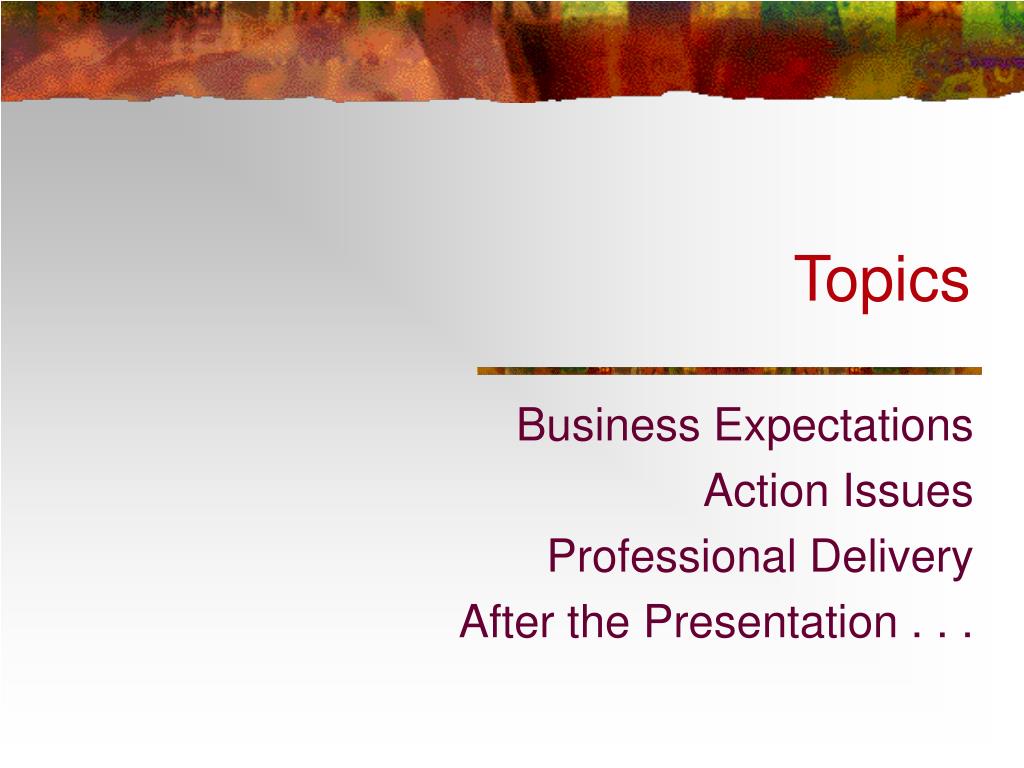 Topics

Business Expectations
Action Issues
Professional Delivery
After the Presentation . . .